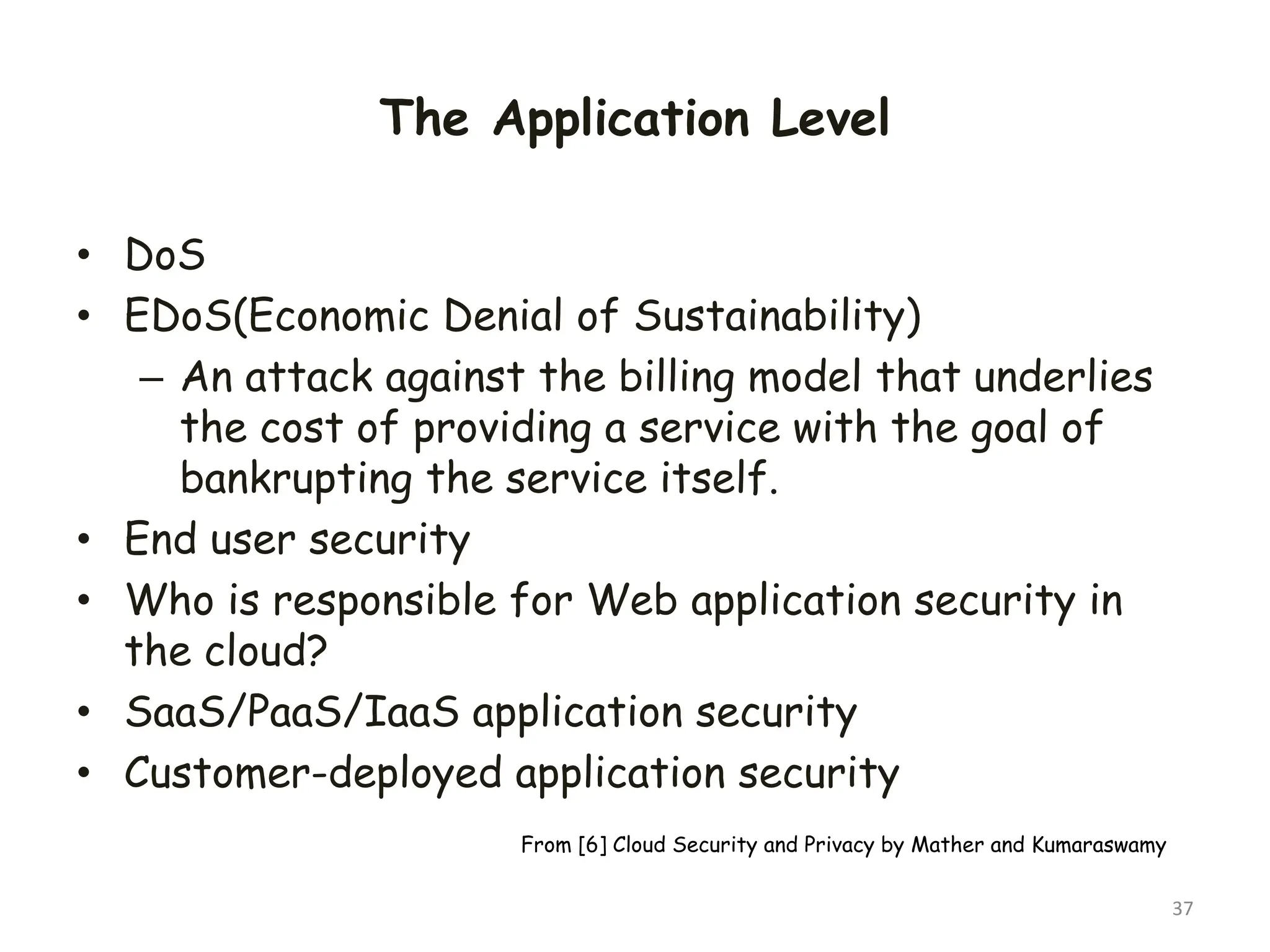 The Application Level

• DoS
• EDoS(Economic Denial of Sustainability)
  – An attack against the billing model that underlies the cost of providing a service with the goal of bankrupting the service itself.
• End user security
• Who is responsible for Web application security in the cloud?
• SaaS/PaaS/IaaS application security
• Customer-deployed application security

From [6] Cloud Security and Privacy by Mather and Kumaraswamy

37